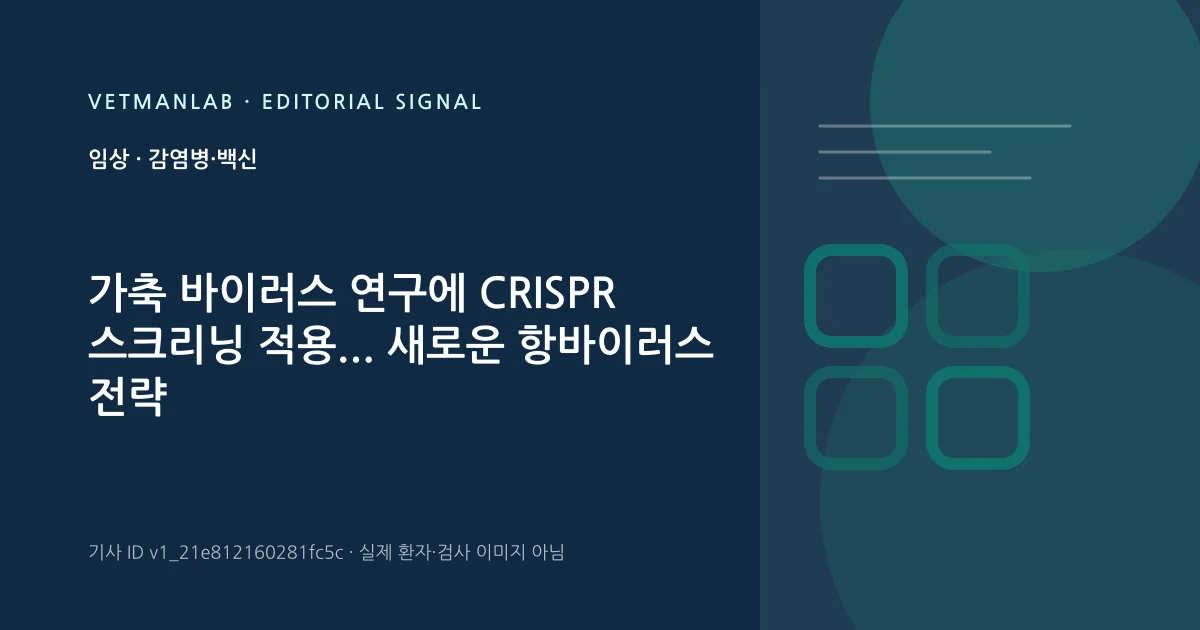 VETMANLAB · EDITORIAL SIGNAL

임상 · 감염병·백신

가축 바이러스 연구에 CRISPR 스크리닝 적용… 새로운 항바이러스 전략

기사 ID v1_21e812160281fc5c · 실제 환자·검사 이미지 아님